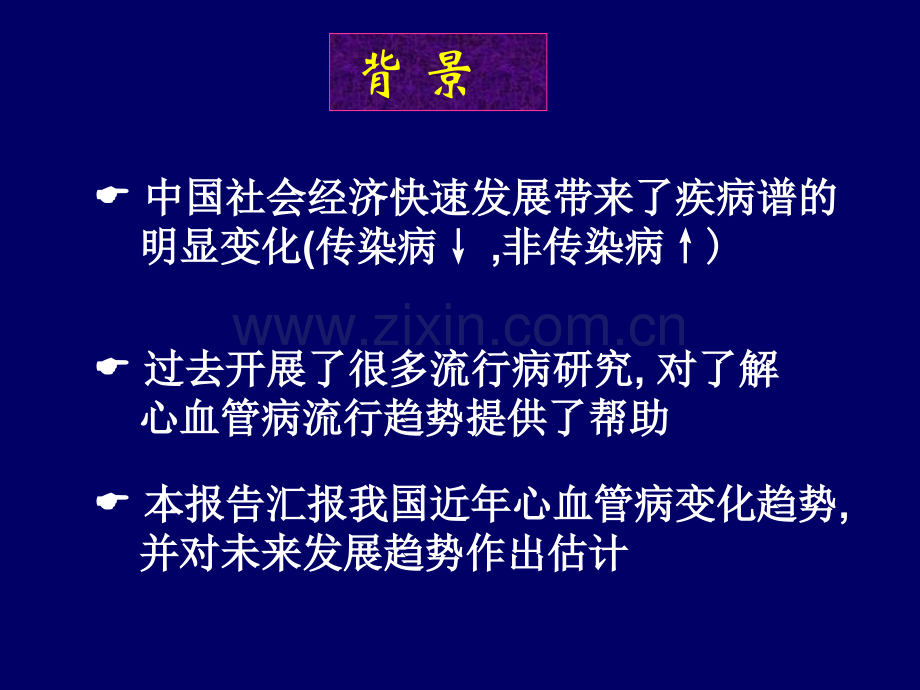 背 景

☛ 中国社会经济快速发展带来了疾病谱的明显变化(传染病↓ ,非传染病↑)

www.zixin.com.cn

☛ 过去开展了很多流行病研究, 对了解心血管病流行趋势提供了帮助

☛ 本报告汇报我国近年心血管病变化趋势, 并对未来发展趋势作出估计